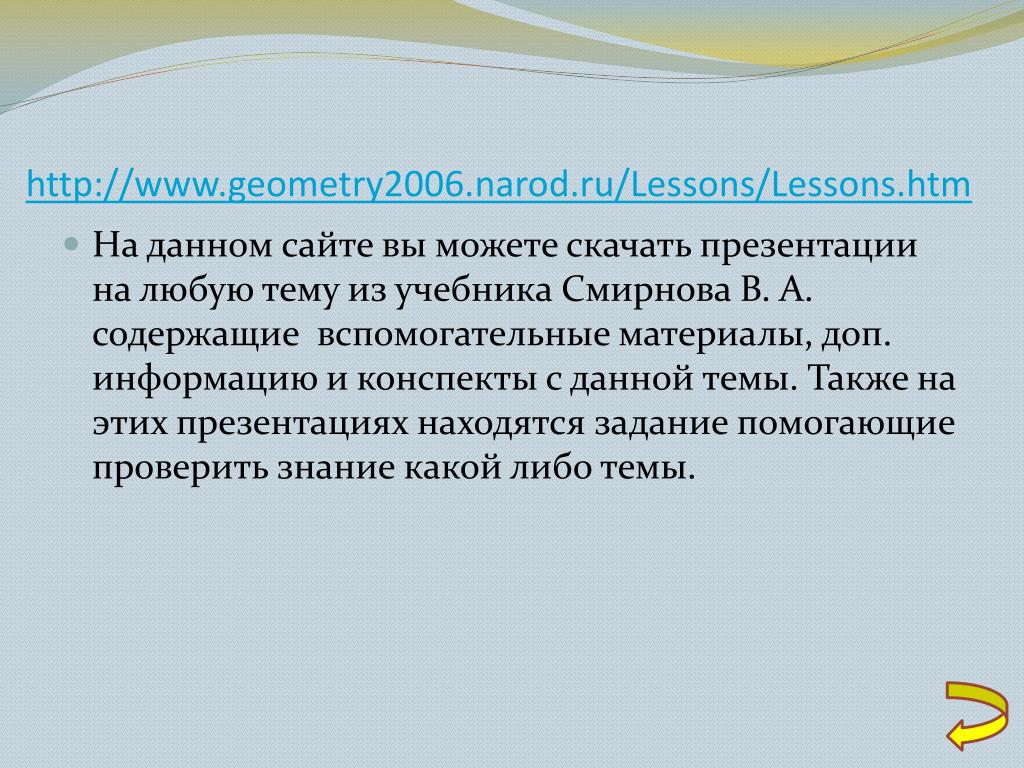 http://www.geometry2006.narod.ru/Lessons/Lessons.htm

На данном сайте вы можете скачать презентации на любую тему из учебника Смирнова В. А. содержащие  вспомогательные материалы, доп. информацию и конспекты с данной темы. Также на этих презентациях находятся задание помогающие проверить знание какой либо темы.